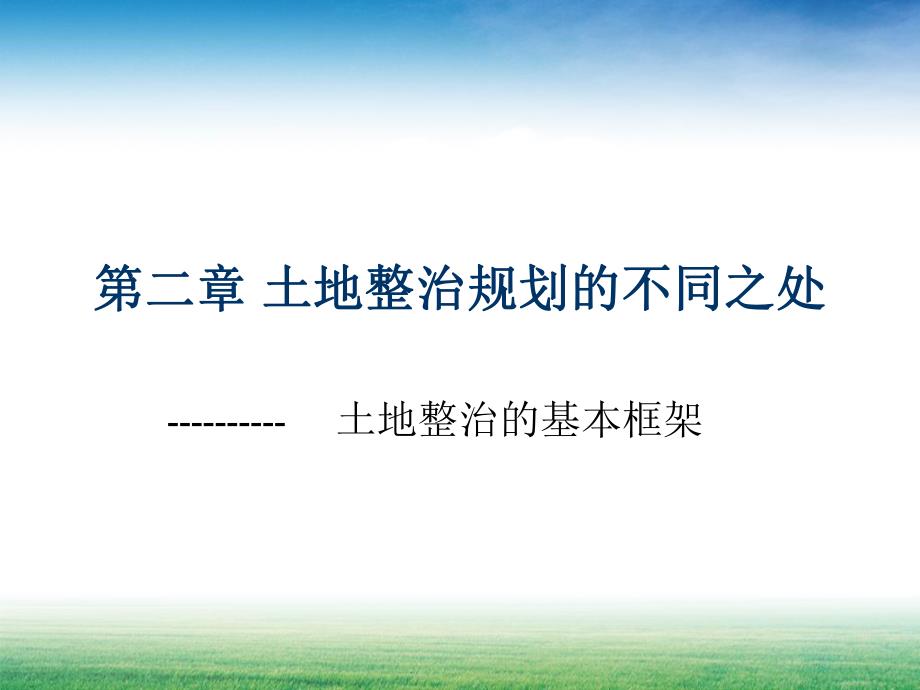 第二章 土地整治规划的不同之处

---------- 土地整治的基本框架